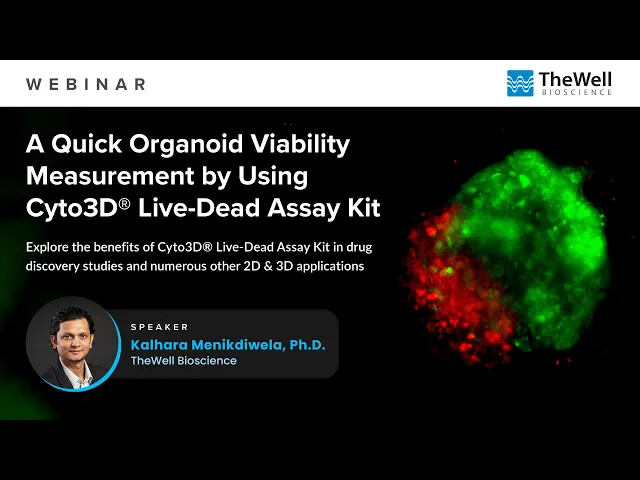 WEBINAR

TheWell BIOSCIENCE

A Quick Organoid Viability Measurement by Using Cyto3D® Live-Dead Assay Kit

Explore the benefits of Cyto3D® Live-Dead Assay Kit in drug discovery studies and numerous other 2D & 3D applications

SPEAKER
Kalhara Menikdiwela, Ph.D.
TheWell Bioscience